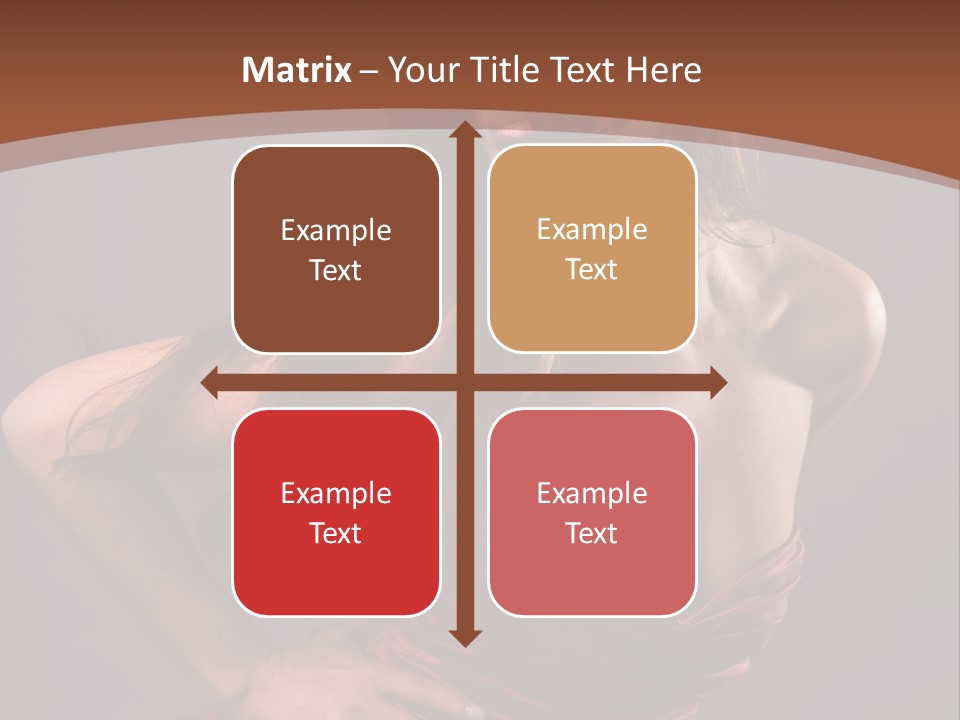 Matrix – Your Title Text Here

Example Text

Example Text

Example Text

Example Text